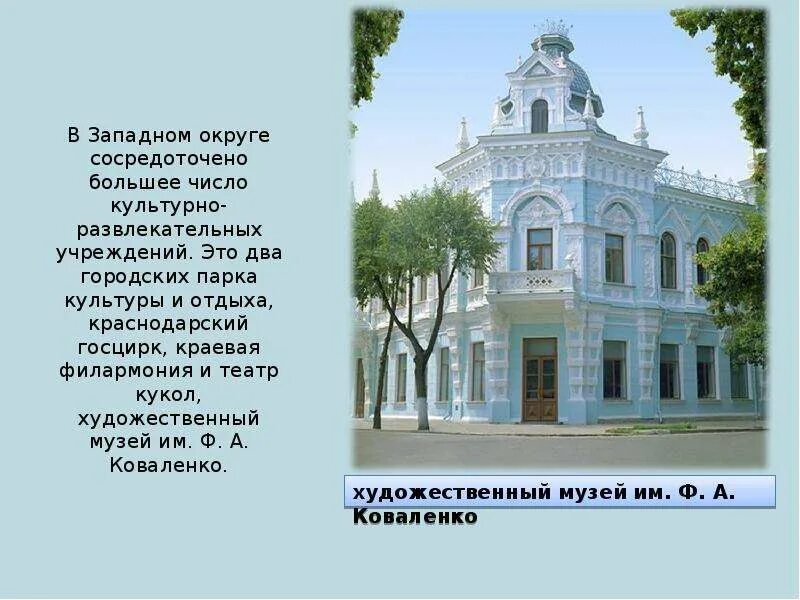 В Западном округе сосредоточено большее число культурно-развлекательных учреждений. Это два городских парка культуры и отдыха, краснодарский госцирк, краевая филармония и театр кукол, художественный музей им. Ф. А. Коваленко.

художественный музей им. Ф. А. Коваленко